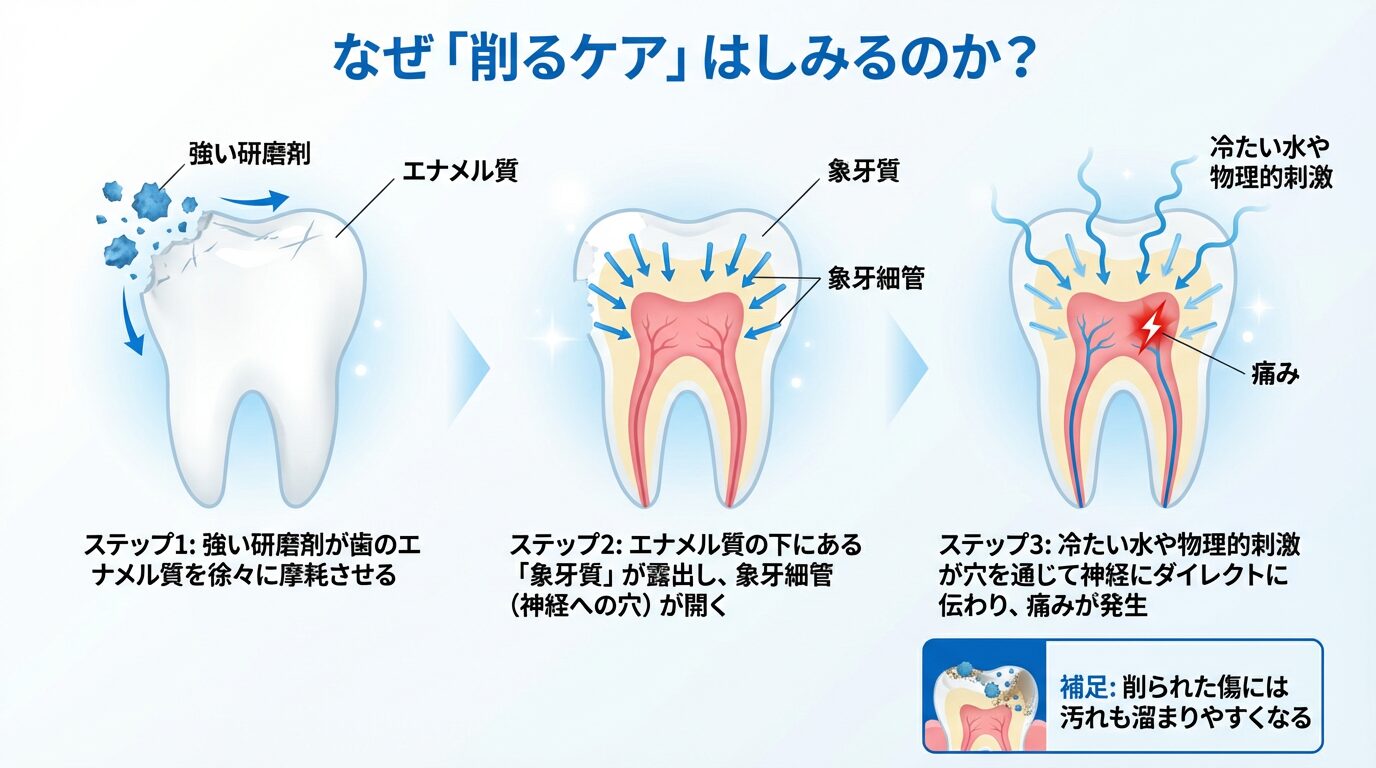 なぜ「削るケア」はしみるのか？

強い研磨剤

エナメル質

象牙質

象牙細管

冷たい水や物理的刺激

痛み

ステップ1: 強い研磨剤が歯のエナメル質を徐々に摩耗させる

ステップ2: エナメル質の下にある「象牙質」が露出し、象牙細管（神経への穴）が開く

ステップ3: 冷たい水や物理的刺激が穴を通じて神経にダイレクトに伝わり、痛みが発生

補足: 削られた傷には汚れも溜まりやすくなる